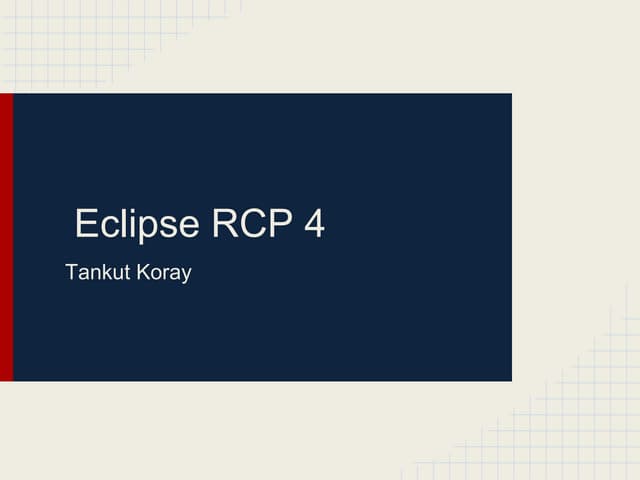 Eclipse RCP 4

Tankut Koray